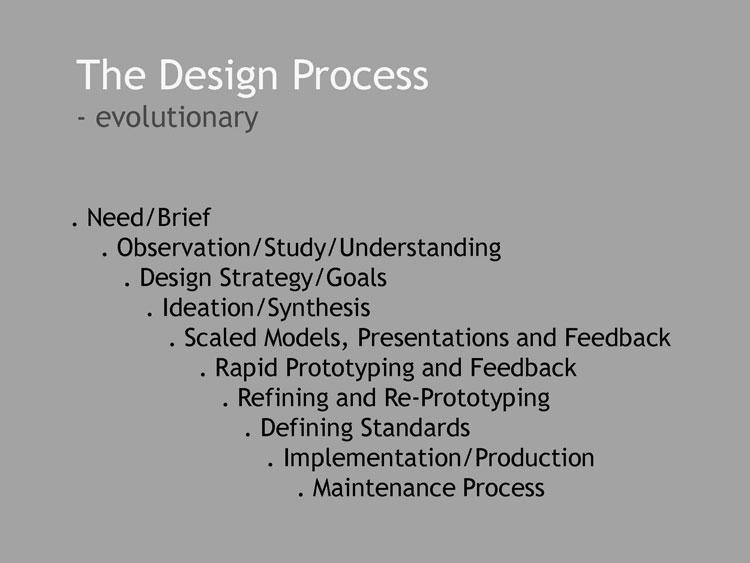 The Design Process
- evolutionary

. Need/Brief
. Observation/Study/Understanding
. Design Strategy/Goals
. Ideation/Synthesis
. Scaled Models, Presentations and Feedback
. Rapid Prototyping and Feedback
. Refining and Re-Prototyping
. Defining Standards
. Implementation/Production
. Maintenance Process